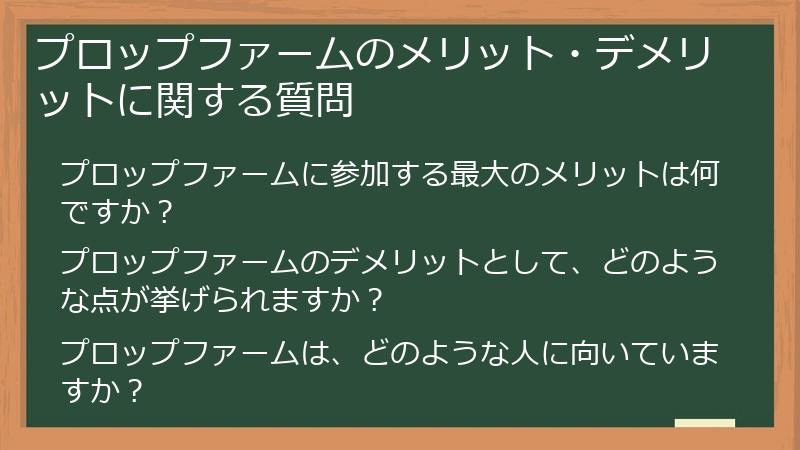 プロップファームのメリット・デメリットに関する質問

プロップファームに参加する最大のメリットは何ですか？

プロップファームのデメリットとして、どのような点が挙げられますか？

プロップファームは、どのような人に向いていますか？